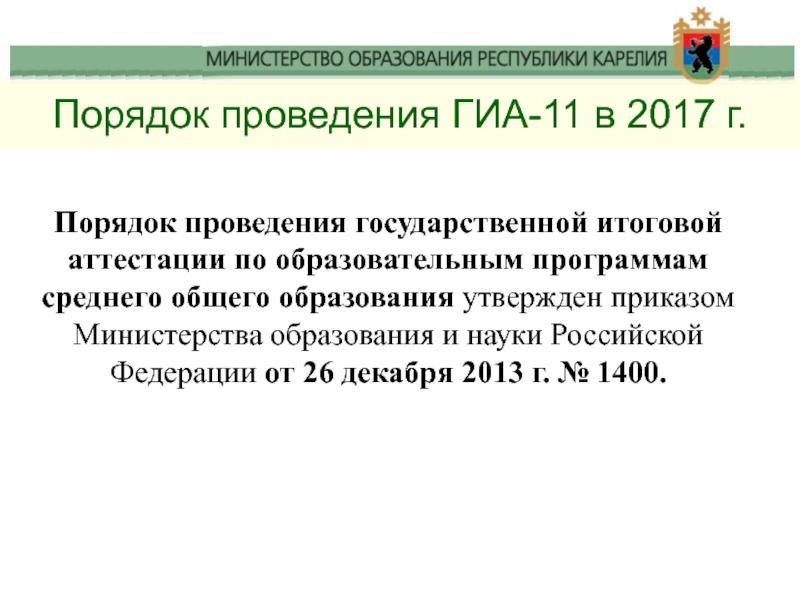 МИНИСТЕРСТВО ОБРАЗОВАНИЯ РЕСПУБЛИКИ КАРЕЛИЯ

Порядок проведения ГИА-11 в 2017 г.

Порядок проведения государственной итоговой аттестации по образовательным программам среднего общего образования утвержден приказом Министерства образования и науки Российской Федерации от 26 декабря 2013 г. № 1400.